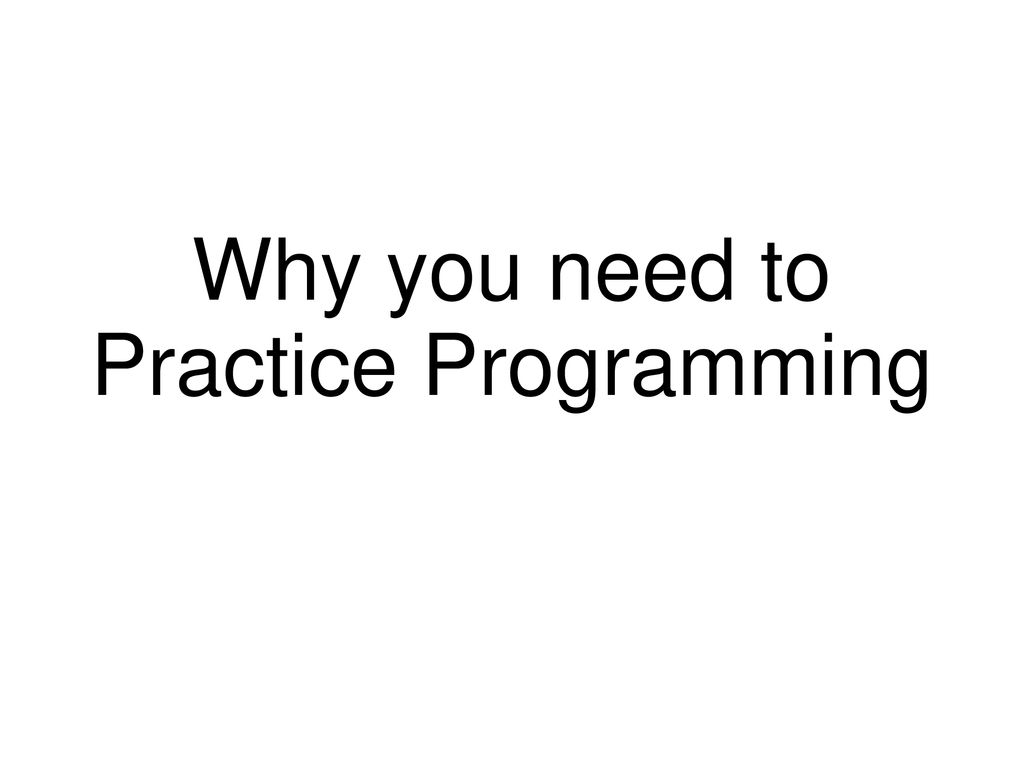 Why you need to Practice Programming